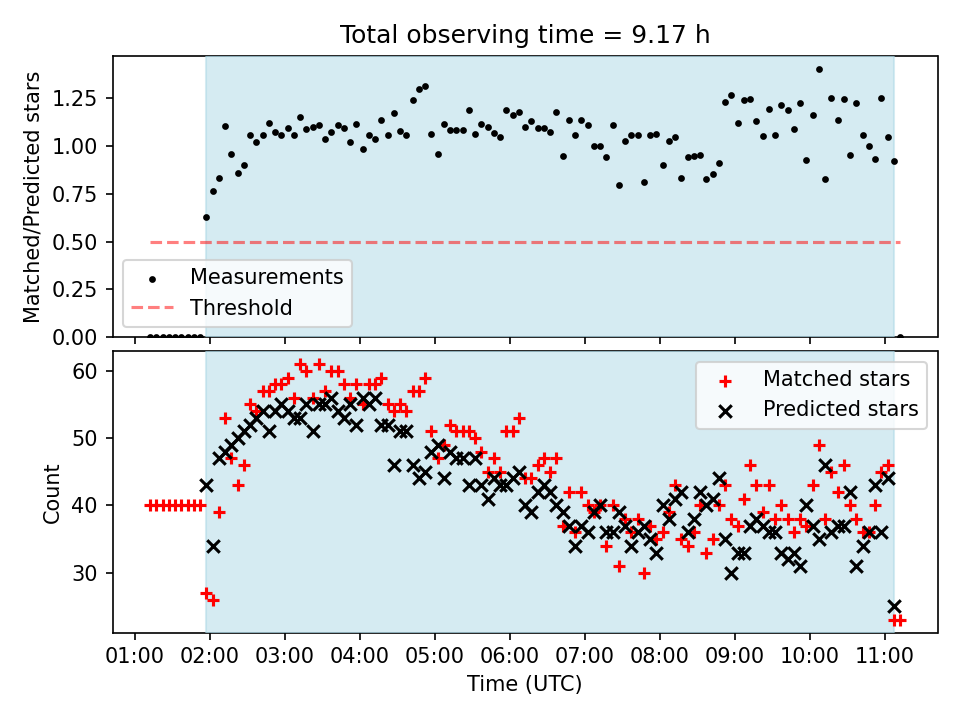 Total observing time = 9.17 h

Matched/Predicted stars

1.25
1.00
0.75
0.50
0.25
0.00

Measurements
Threshold

Count

60
50
40
30

Matched stars
Predicted stars

01:00 02:00 03:00 04:00 05:00 06:00 07:00 08:00 09:00 10:00 11:00

Time (UTC)